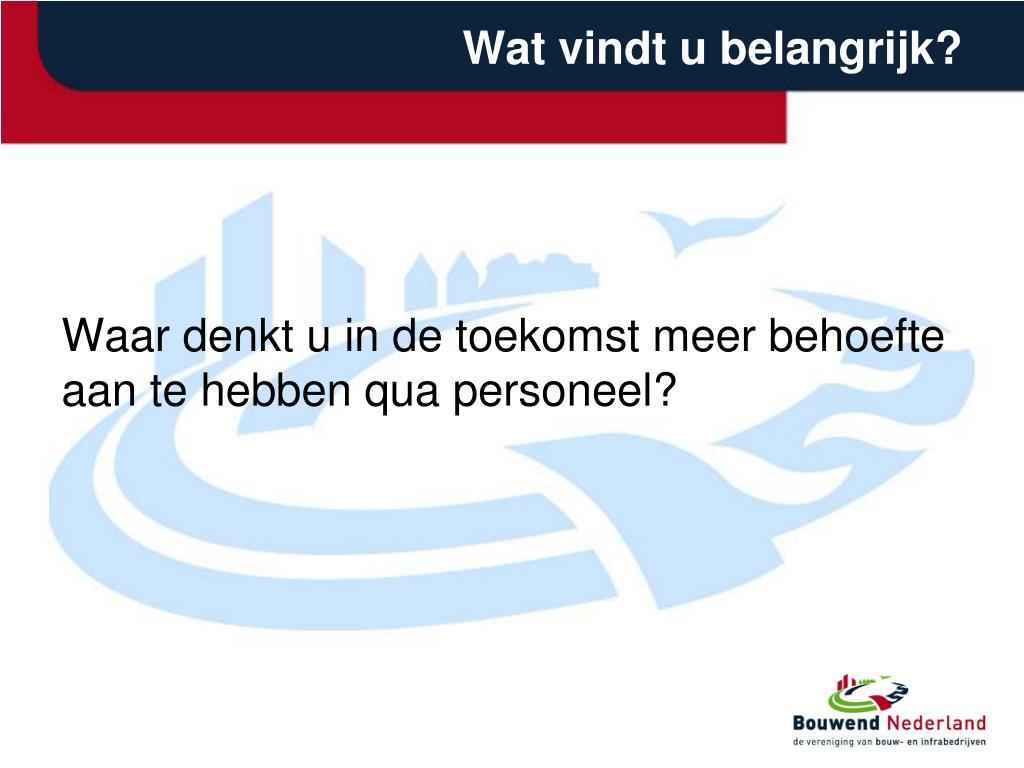 Wat vindt u belangrijk?

Waar denkt u in de toekomst meer behoefte aan te hebben qua personeel?

Bouwend Nederland
de vereniging van bouw- en infrabedrijven